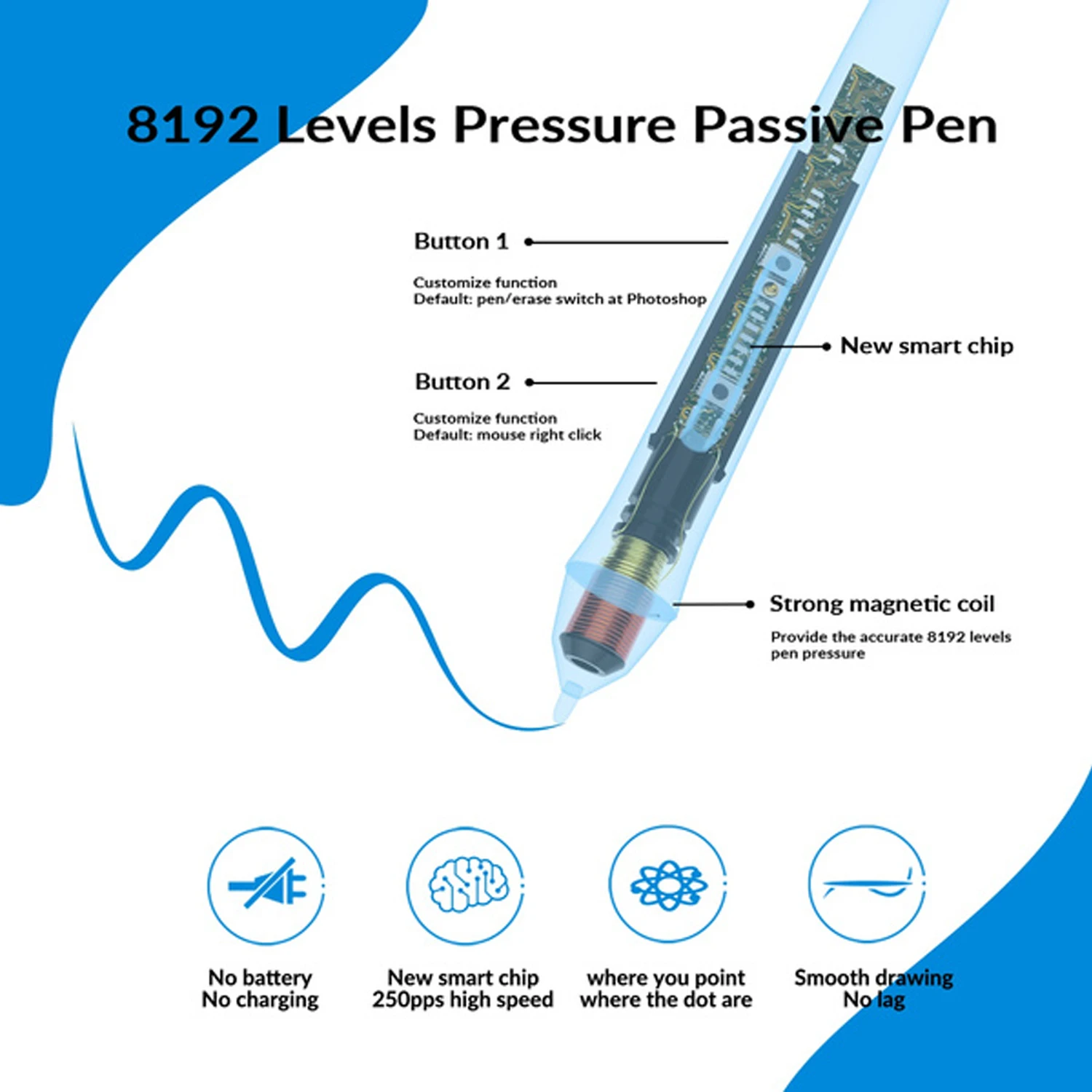 8192 Levels Pressure Passive Pen

Button 1

Customize function
Default: pen/erase switch at Photoshop

New smart chip

Button 2

Customize function
Default: mouse right click

Strong magnetic coil

Provide the accurate 8192 levels pen pressure

No battery
No charging

New smart chip
250pps high speed

where you point
where the dot are

Smooth drawing
No lag